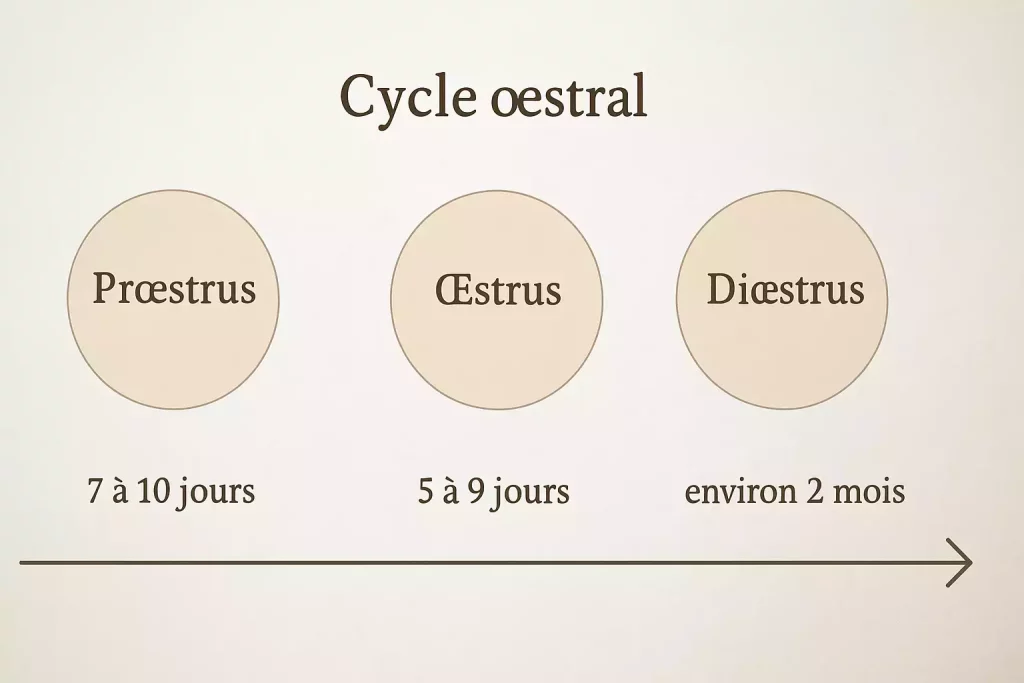 Cycle œstral

Prœstrus

Œstrus

Diœstrus

7 à 10 jours

5 à 9 jours

environ 2 mois